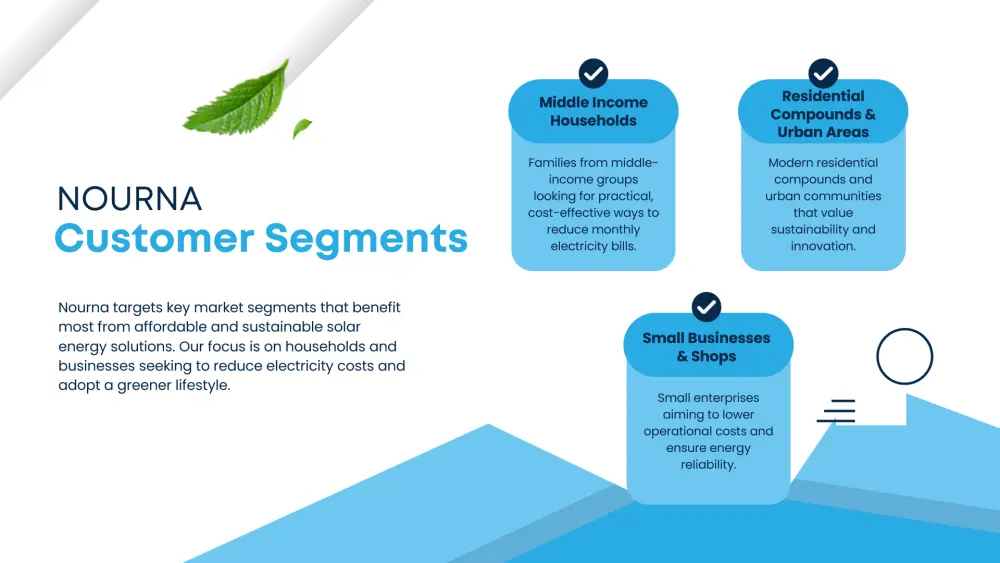 NOURNA
Customer Segments

Nourna targets key market segments that benefit most from affordable and sustainable solar energy solutions. Our focus is on households and businesses seeking to reduce electricity costs and adopt a greener lifestyle.

Middle Income Households

Families from middle-income groups looking for practical, cost-effective ways to reduce monthly electricity bills.

Residential Compounds & Urban Areas

Modern residential compounds and urban communities that value sustainability and innovation.

Small Businesses & Shops

Small enterprises aiming to lower operational costs and ensure energy reliability.